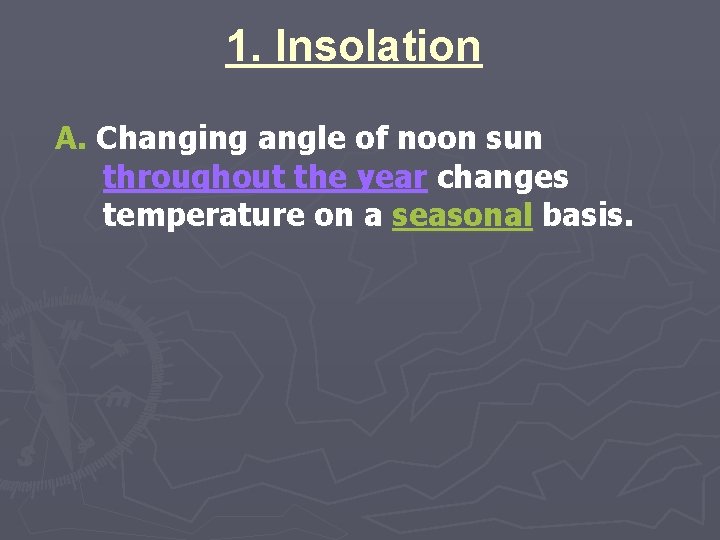 1. Insolation

A. Changing angle of noon sun throughout the year changes temperature on a seasonal basis.